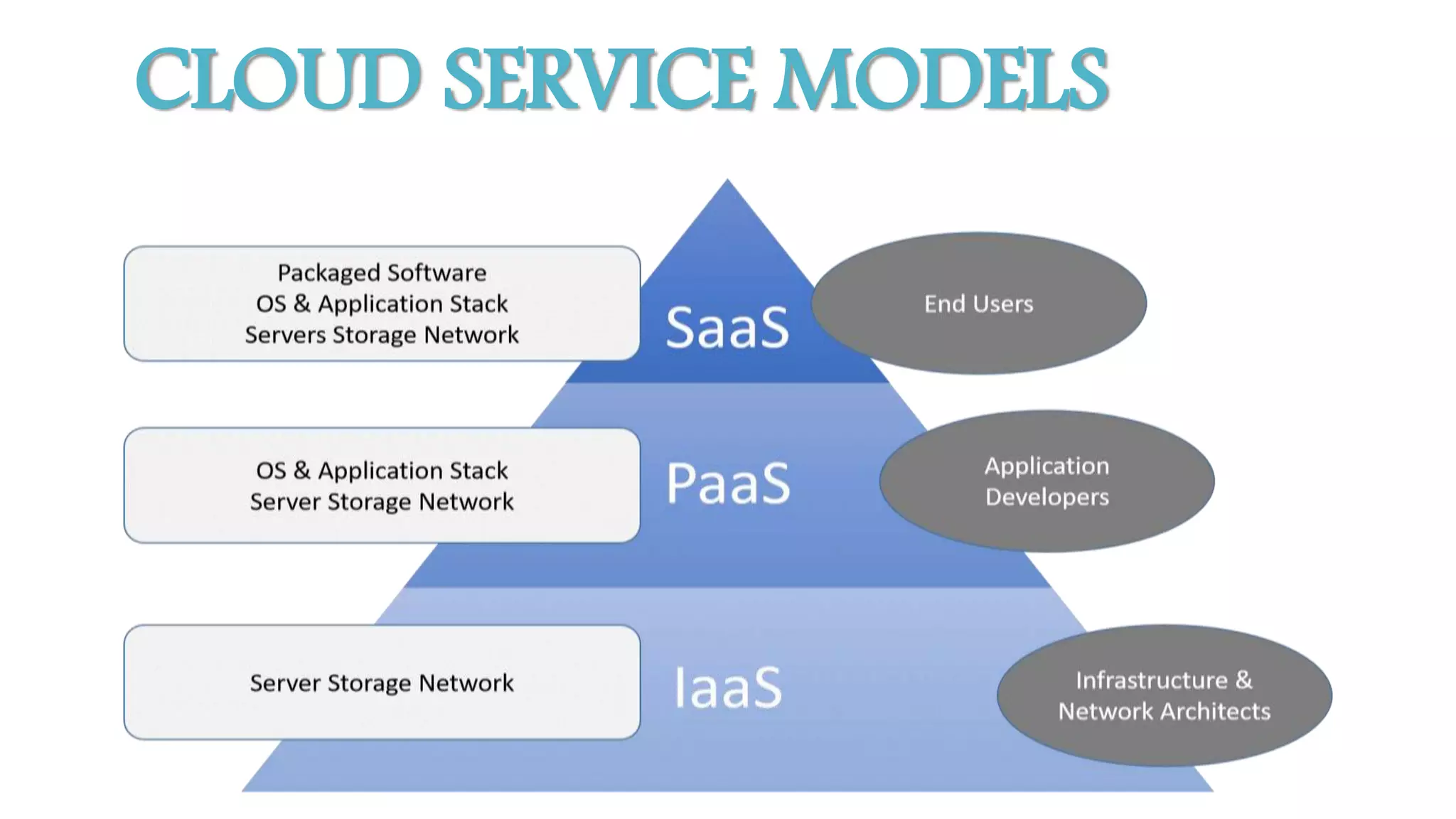 CLOUD SERVICE MODELS

Packaged Software
OS & Application Stack
Servers Storage Network

SaaS

End Users

OS & Application Stack
Server Storage Network

PaaS

Application Developers

Server Storage Network

IaaS

Infrastructure & Network Architects